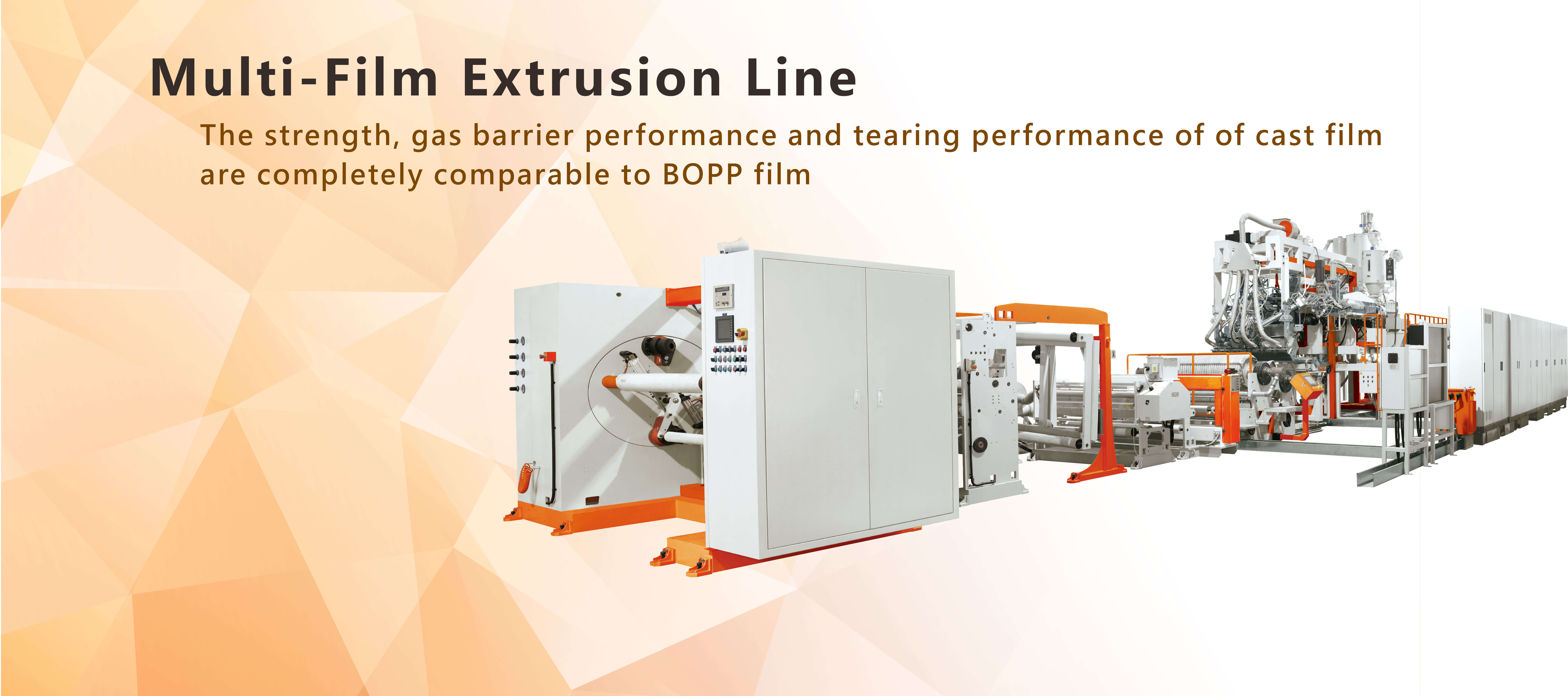 Multi-Film Extrusion Line

The strength, gas barrier performance and tearing performance of of cast film are completely comparable to BOPP film